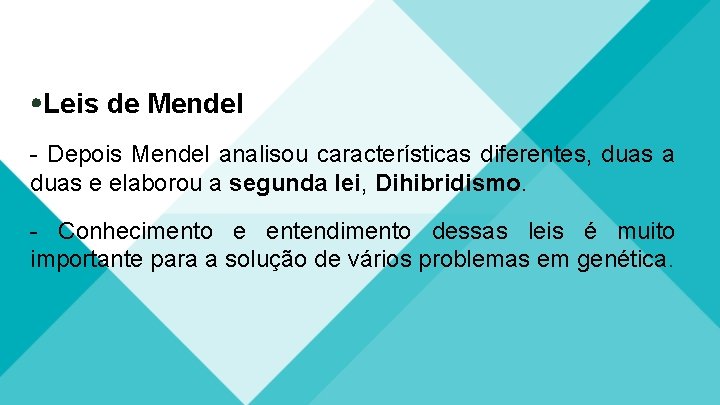 •Leis de Mendel

- Depois Mendel analisou características diferentes, duas a duas e elaborou a segunda lei, Dihibridismo.

- Conhecimento e entendimento dessas leis é muito importante para a solução de vários problemas em genética.